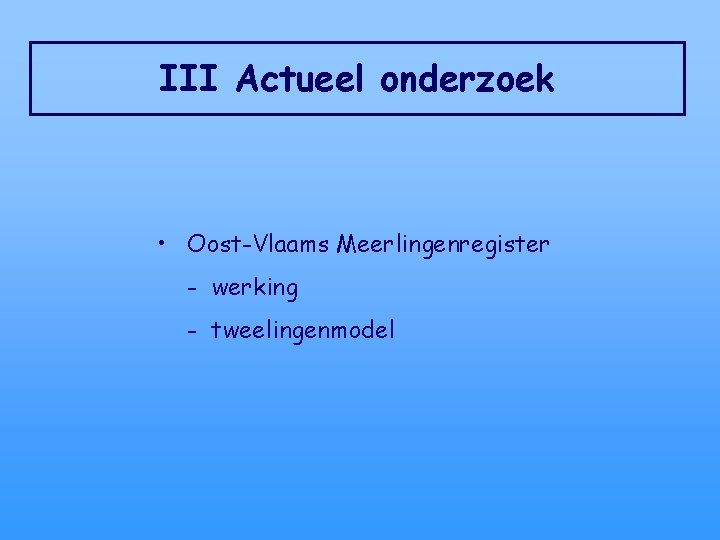 III Actueel onderzoek

• Oost-Vlaams Meerlingenregister
  - werking
  - tweelingenmodel